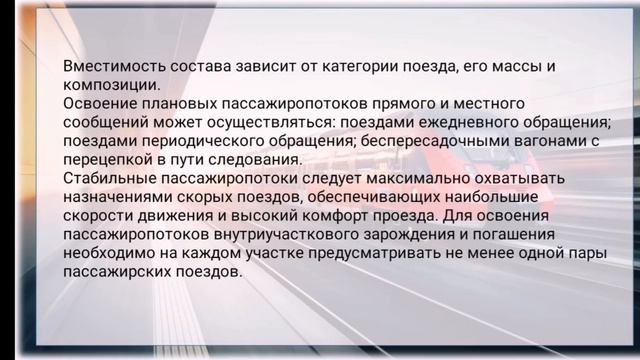 Вместимость состава зависит от категории поезда, его массы и композиции.
Освоение плановых пассажиропотоков прямого и местного сообщений может осуществляться: поездами ежедневного обращения; поездами периодического обращения; беспересадочными вагонами с перецепкой в пути следования.
Стабильные пассажиропотоки следует максимально охватывать назначениями скорых поездов, обеспечивающих наибольшие скорости движения и высокий комфорт проезда. Для освоения пассажиропотоков внутриучасткового зарождения и погашения необходимо на каждом участке предусматривать не менее одной пары пассажирских поездов.